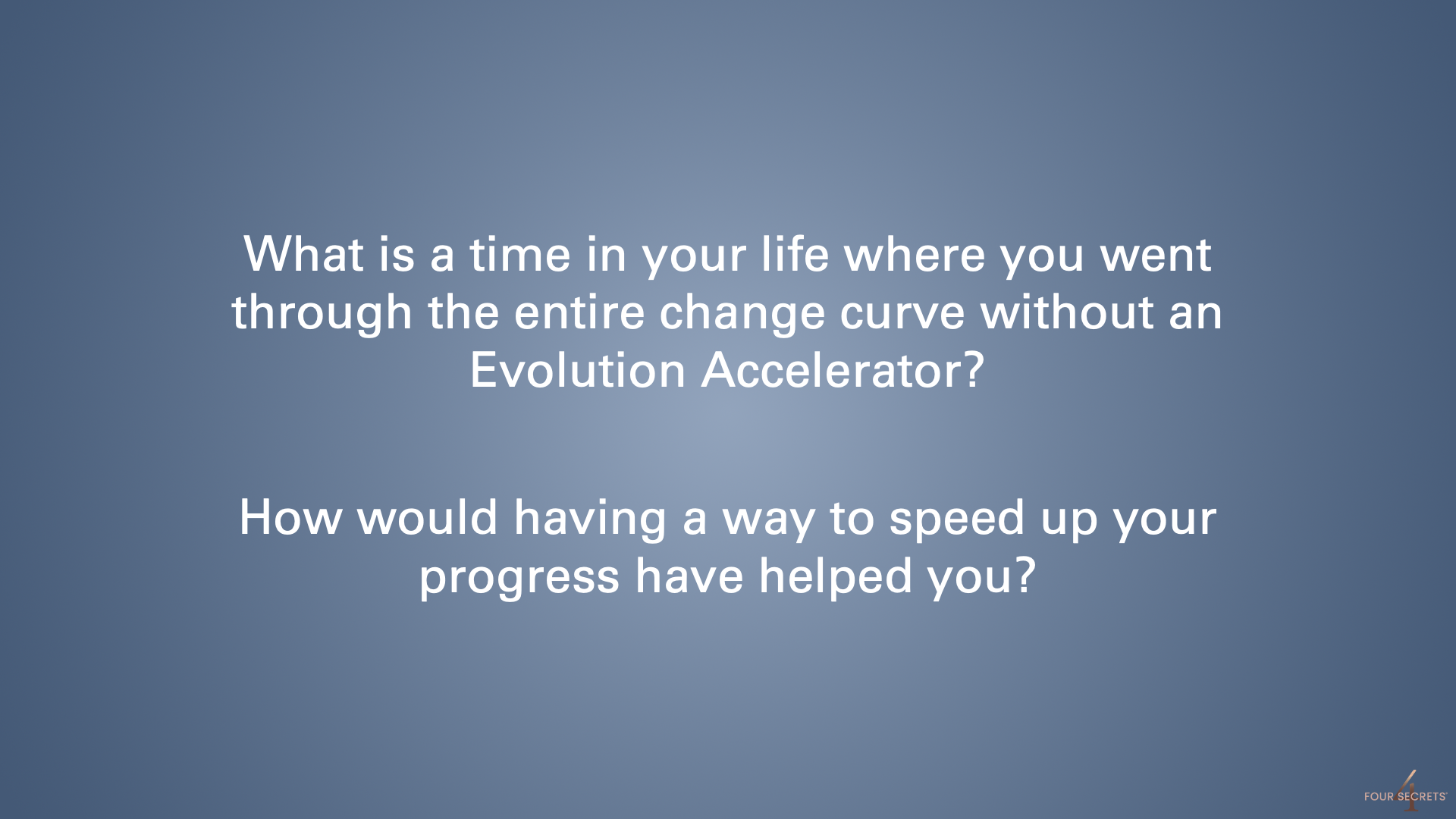 What is a time in your life where you went through the entire change curve without an Evolution Accelerator?

How would having a way to speed up your progress have helped you?

FOUR SECRETS